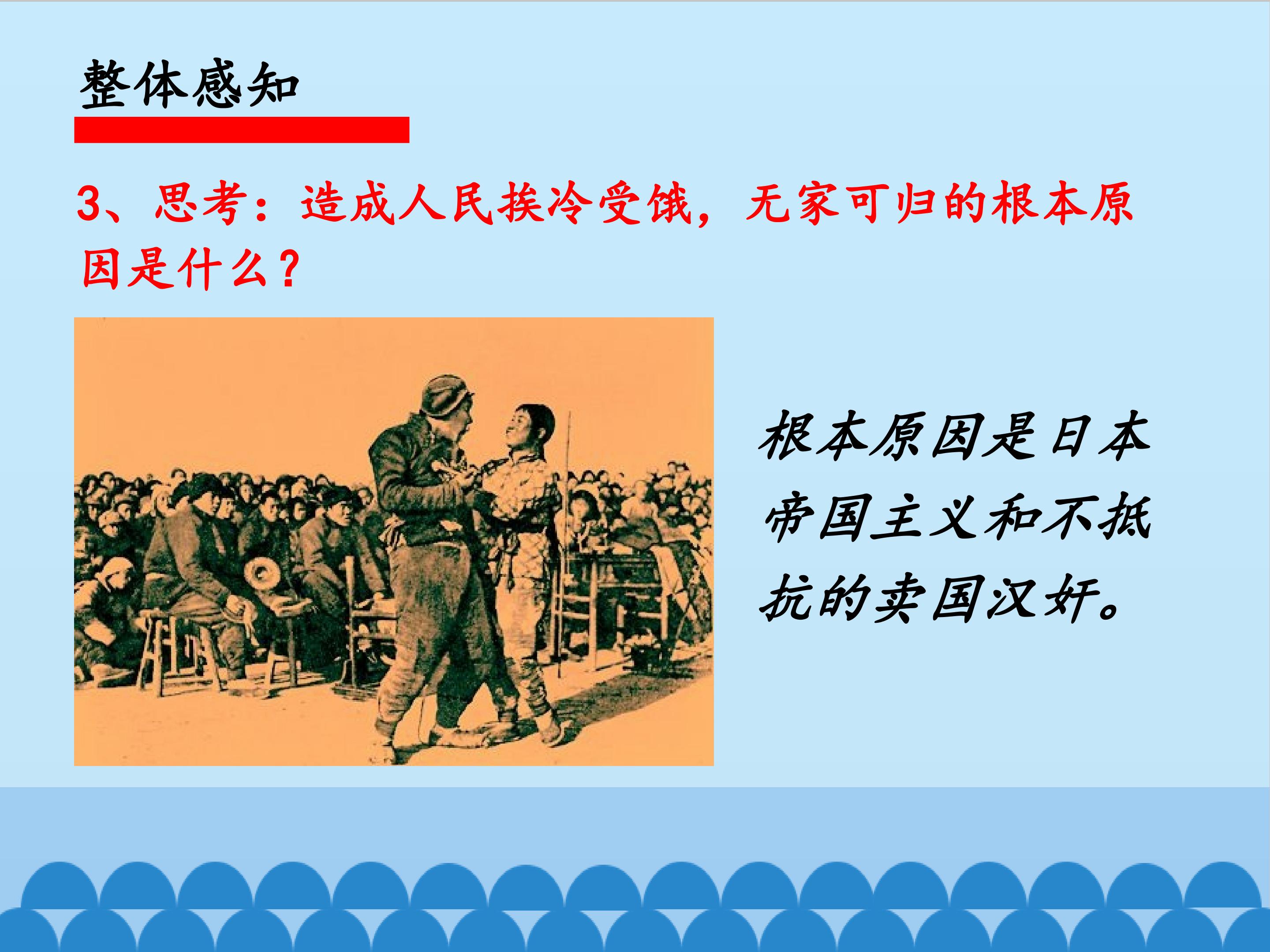 整体感知

3、思考：造成人民挨冷受饿，无家可归的根本原因是什么？

根本原因是日本帝国主义和不抵抗的卖国汉奸。